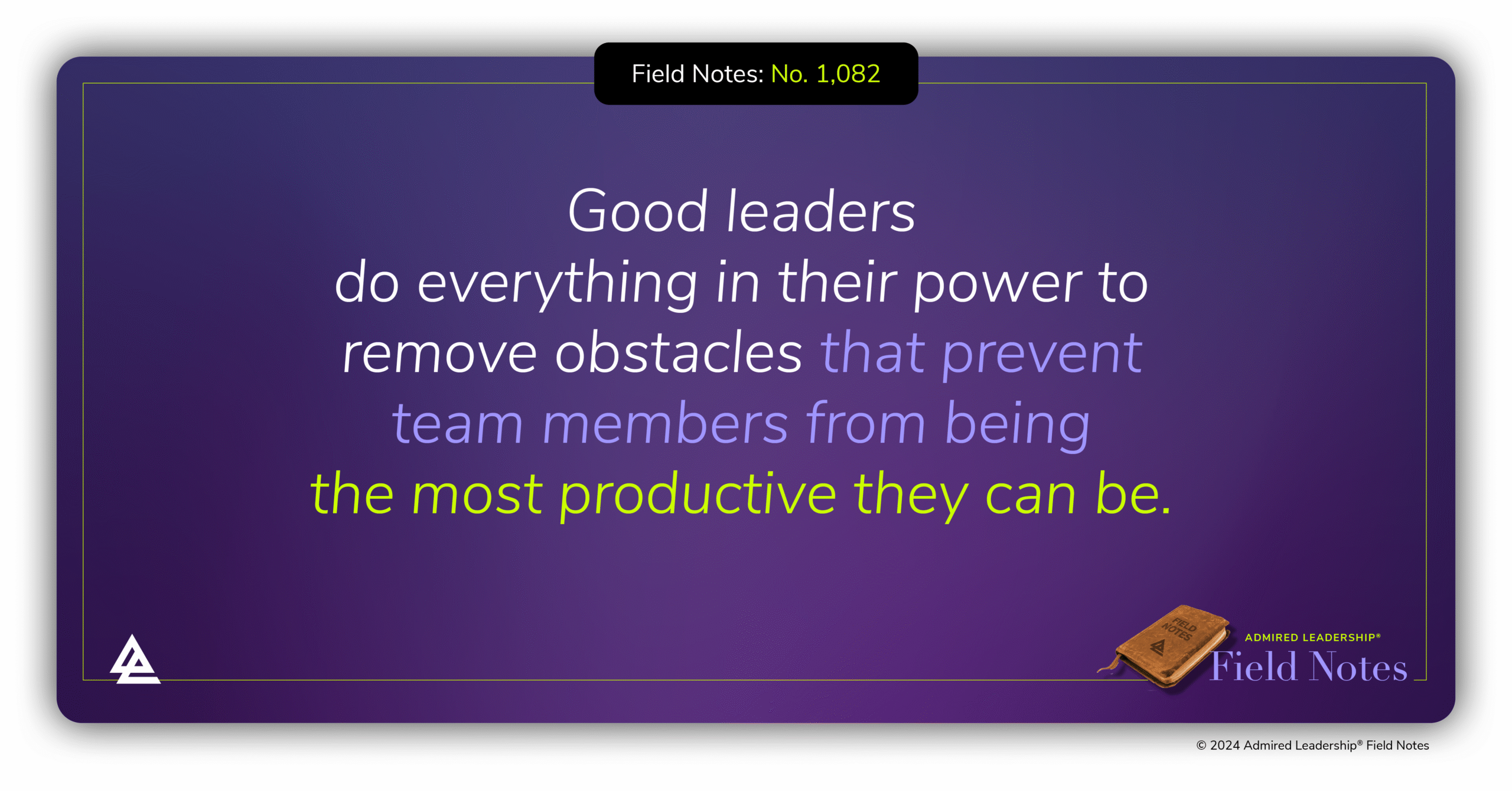 Field Notes: No. 1,082

Good leaders do everything in their power to remove obstacles that prevent team members from being the most productive they can be.

FIELD NOTES

ADMIRED LEADERSHIP®
Field Notes

© 2024 Admired Leadership® Field Notes